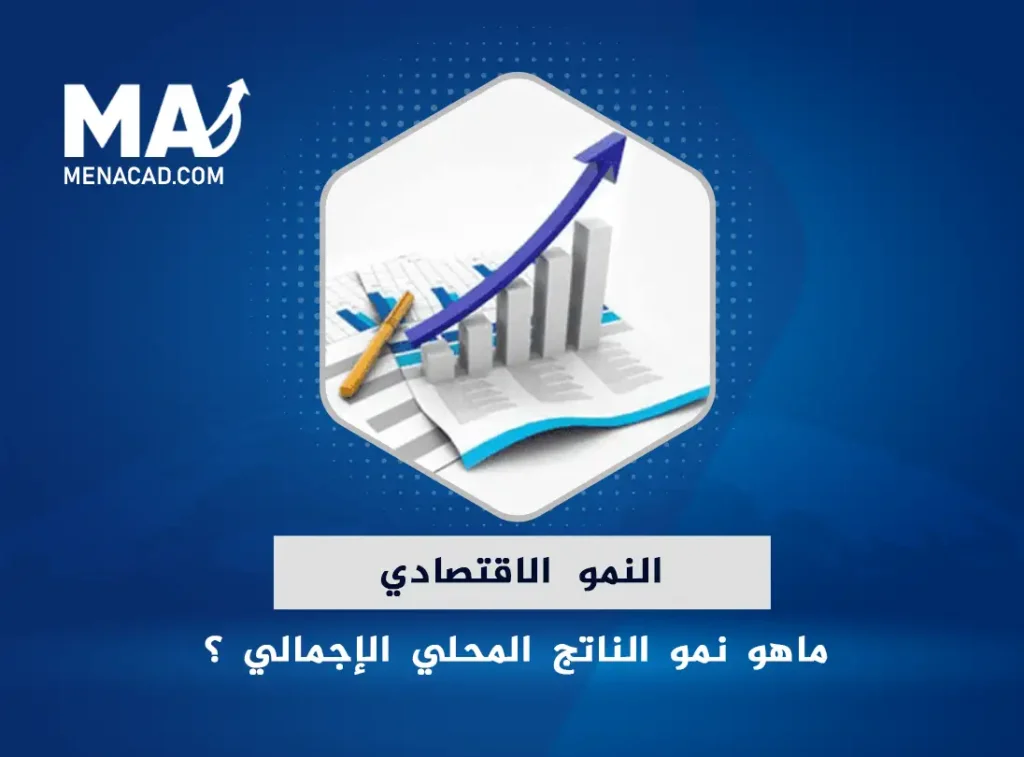 MA
MENACAD.COM

النمو الاقتصادي

ماهو نمو الناتج المحلي الإجمالي ؟